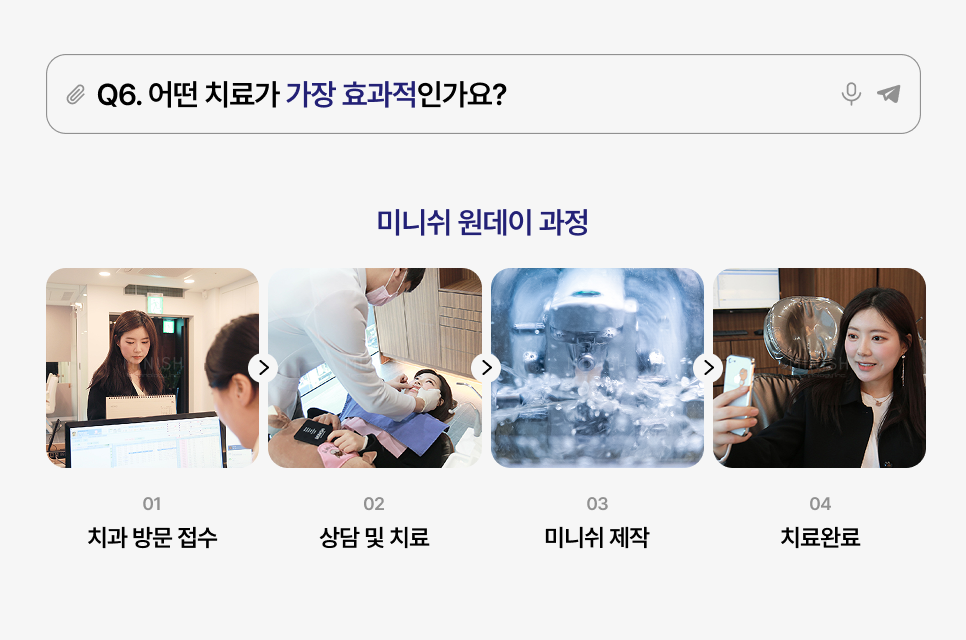 Q6. 어떤 치료가 가장 효과적인가요?

미니쉬 원데이 과정

01
치과 방문 접수

02
상담 및 치료

03
미니쉬 제작

04
치료완료